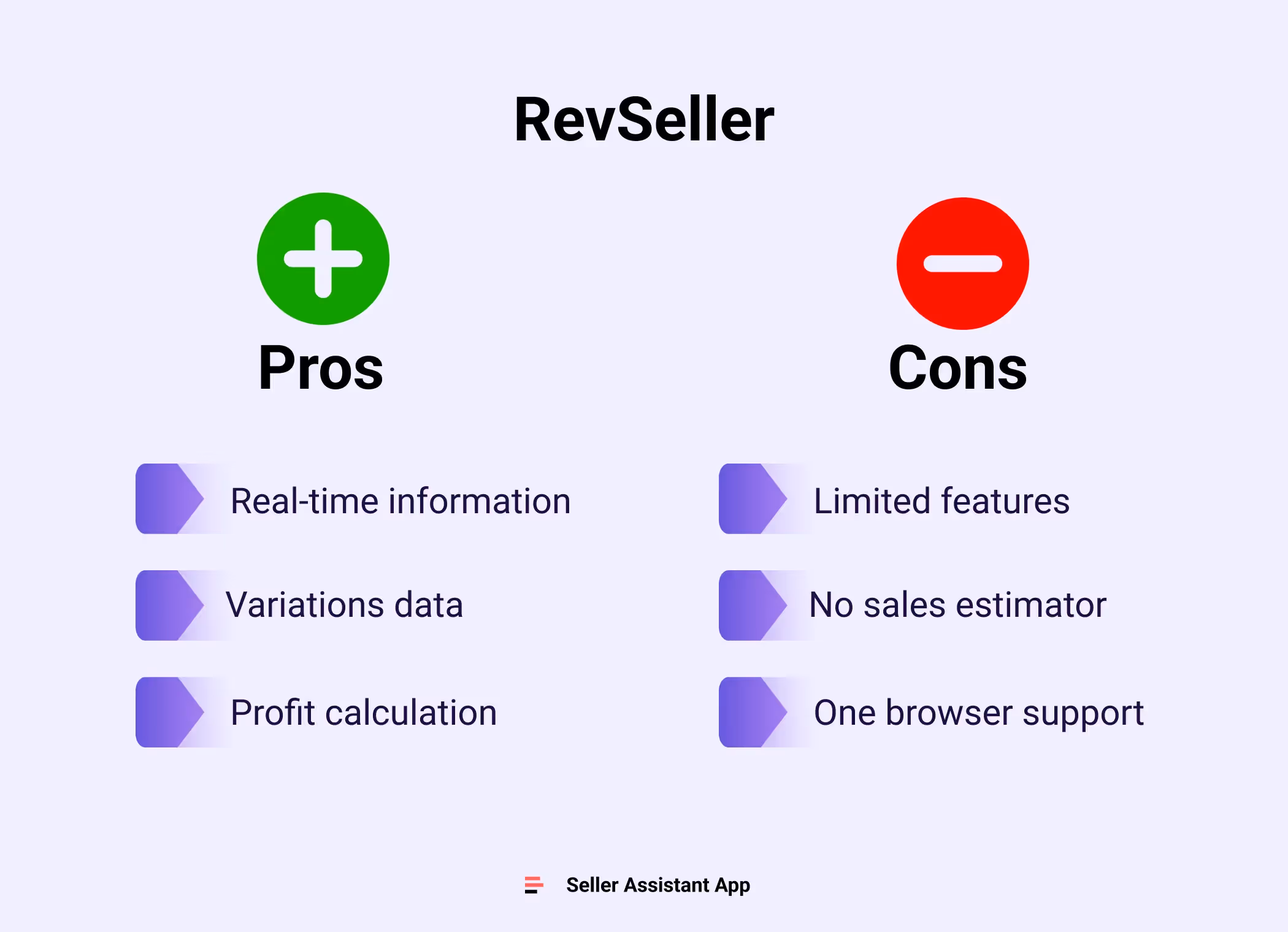 RevSeller

Pros

Real-time information

Variations data

Profit calculation

Cons

Limited features

No sales estimator

One browser support

Seller Assistant App